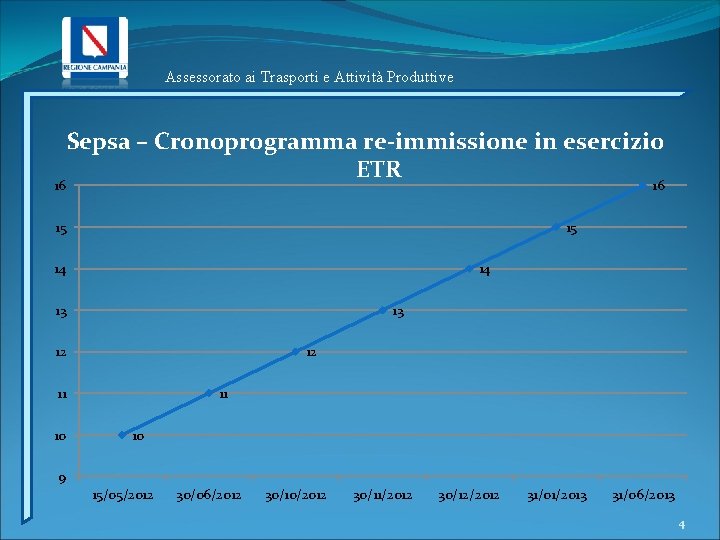 REGIONE CAMPANIA

Assessorato ai Trasporti e Attività Produttive

Sepsa – Cronoprogramma re-immissione in esercizio ETR

16
15
14
13
12
11
10
9

10
11
12
13
14
15
16

15/05/2012 30/06/2012 30/10/2012 30/11/2012 30/12/2012 31/01/2013 31/06/2013

4